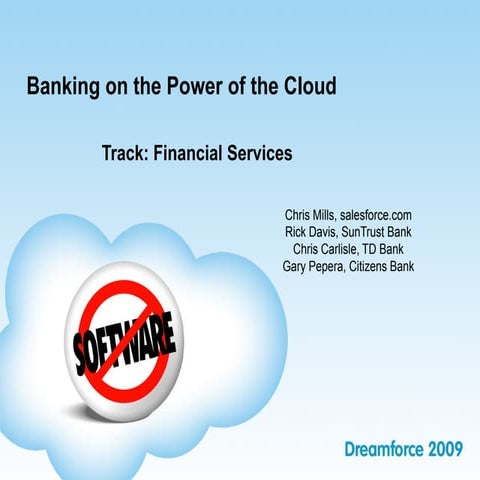 Banking on the Power of the Cloud

Track: Financial Services

Chris Mills, salesforce.com
Rick Davis, SunTrust Bank
Chris Carlisle, TD Bank
Gary Pepera, Citizens Bank

SOFTWARE

Dreamforce 2009